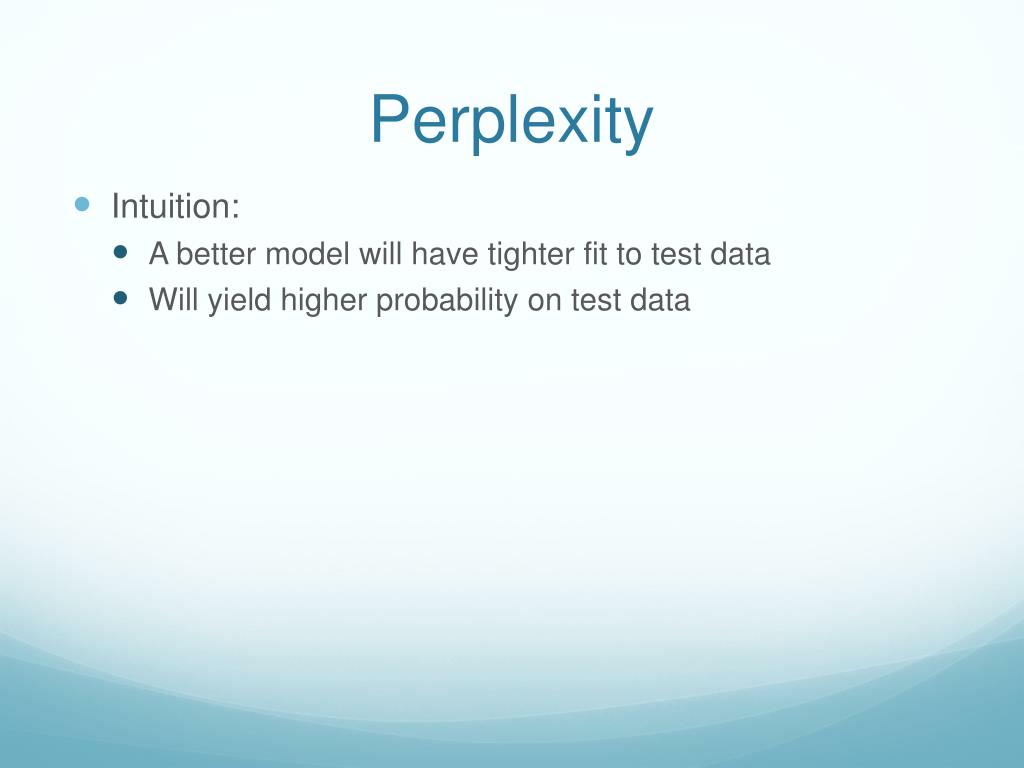 Perplexity

Intuition:

A better model will have tighter fit to test data

Will yield higher probability on test data